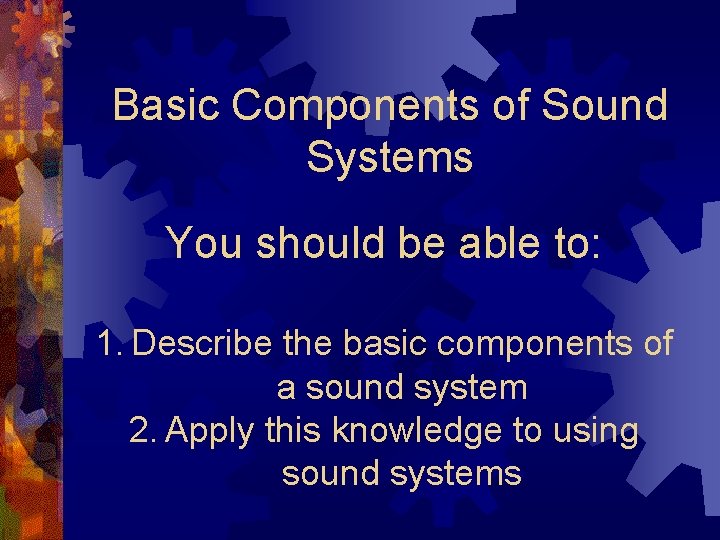 Basic Components of Sound Systems

You should be able to:

1. Describe the basic components of a sound system
2. Apply this knowledge to using sound systems